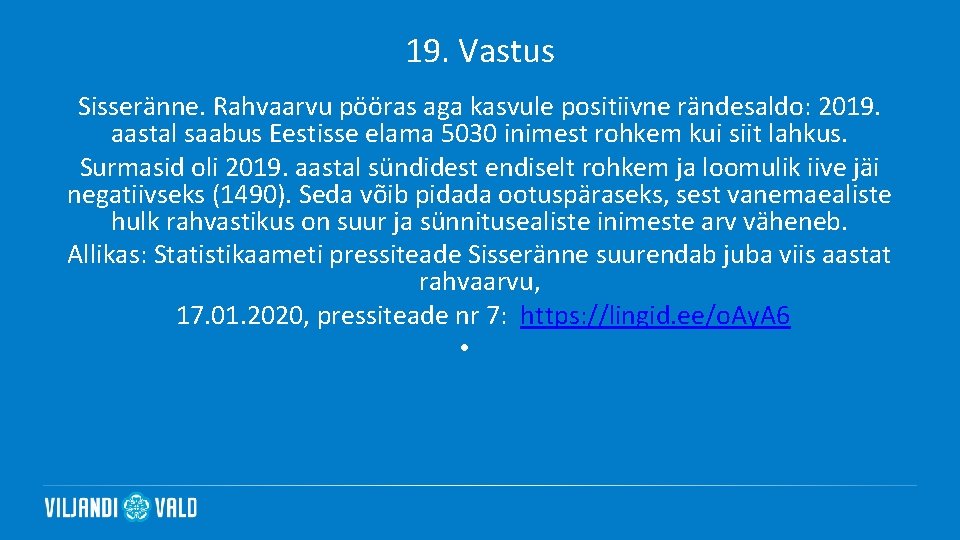 19. Vastus

Sisseränne. Rahvaarvu pööras aga kasvule positiivne rändesaldo: 2019. aastal saabus Eestisse elama 5030 inimest rohkem kui siit lahkus.

Surmasid oli 2019. aastal sündidest endiselt rohkem ja loomulik iive jäi negatiivseks (1490). Seda võib pidada ootuspäraseks, sest vanemaealiste hulk rahvastikus on suur ja sünnitusealiste inimeste arv väheneb.

Allikas: Statistikaameti pressiteade Sisseränne suurendab juba viis aastat rahvaarvu,

17.01.2020, pressiteade nr 7: https://lingid.ee/oAyA6

•

VILJANDI VALD